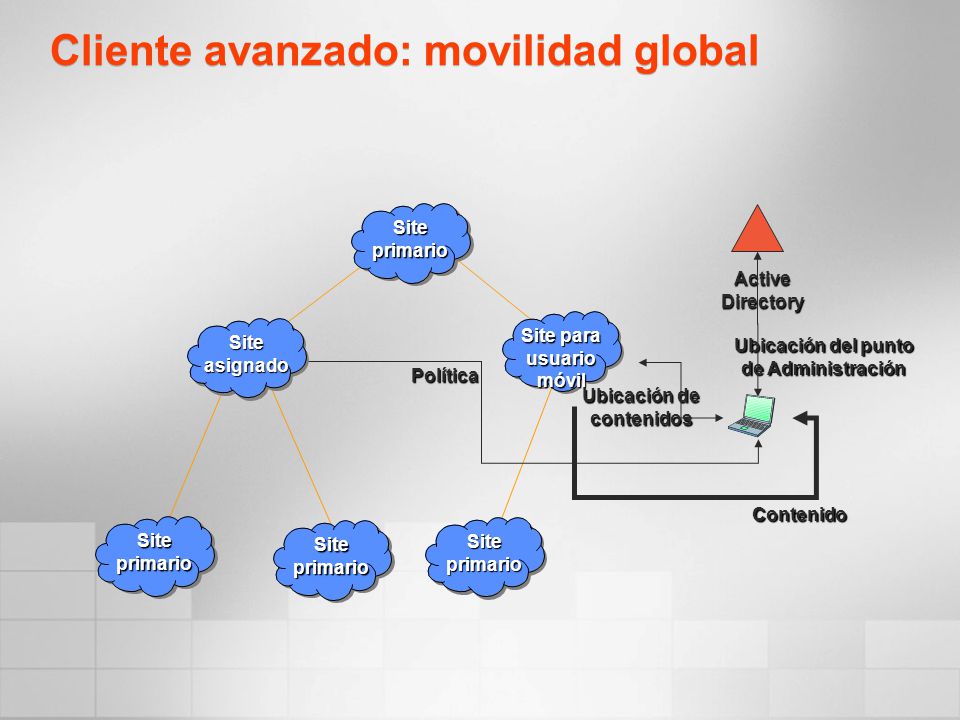 Cliente avanzado: movilidad global

Site primario

Active Directory

Site asignado

Site para usuario móvil

Ubicación del punto de Administración

Política

Ubicación de contenidos

Contenido

Site primario

Site primario

Site primario